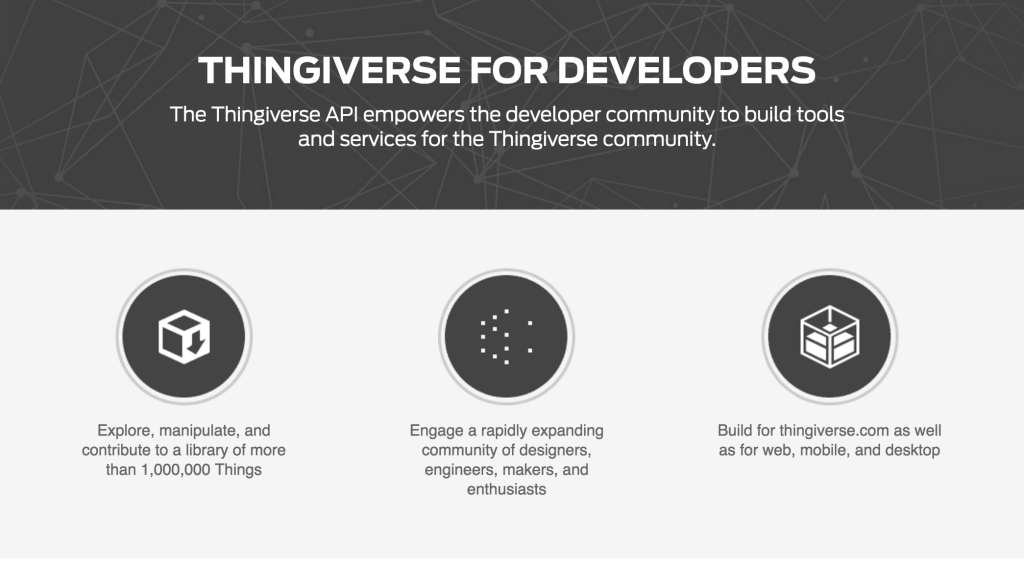 THINGIVERSE FOR DEVELOPERS

The Thingiverse API empowers the developer community to build tools and services for the Thingiverse community.

Explore, manipulate, and contribute to a library of more than 1,000,000 Things

Engage a rapidly expanding community of designers, engineers, makers, and enthusiasts

Build for thingiverse.com as well as for web, mobile, and desktop